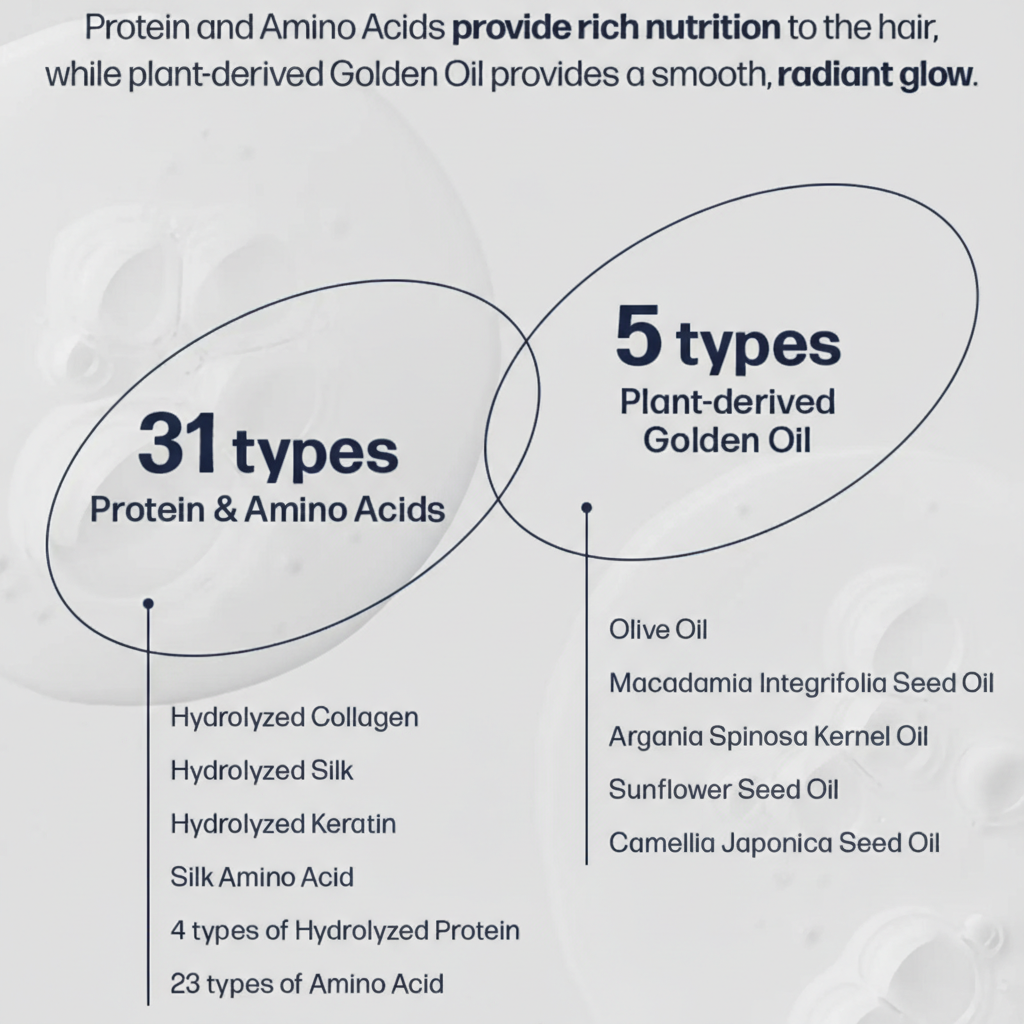 Protein and Amino Acids provide rich nutrition to the hair, while plant-derived Golden Oil provides a smooth, radiant glow.

31 types
Protein & Amino Acids

Hydrolyzed Collagen
Hydrolyzed Silk
Hydrolyzed Keratin
Silk Amino Acid
4 types of Hydrolyzed Protein
23 types of Amino Acid

5 types
Plant-derived Golden Oil

Olive Oil
Macadamia Integrifolia Seed Oil
Argania Spinosa Kernel Oil
Sunflower Seed Oil
Camellia Japonica Seed Oil